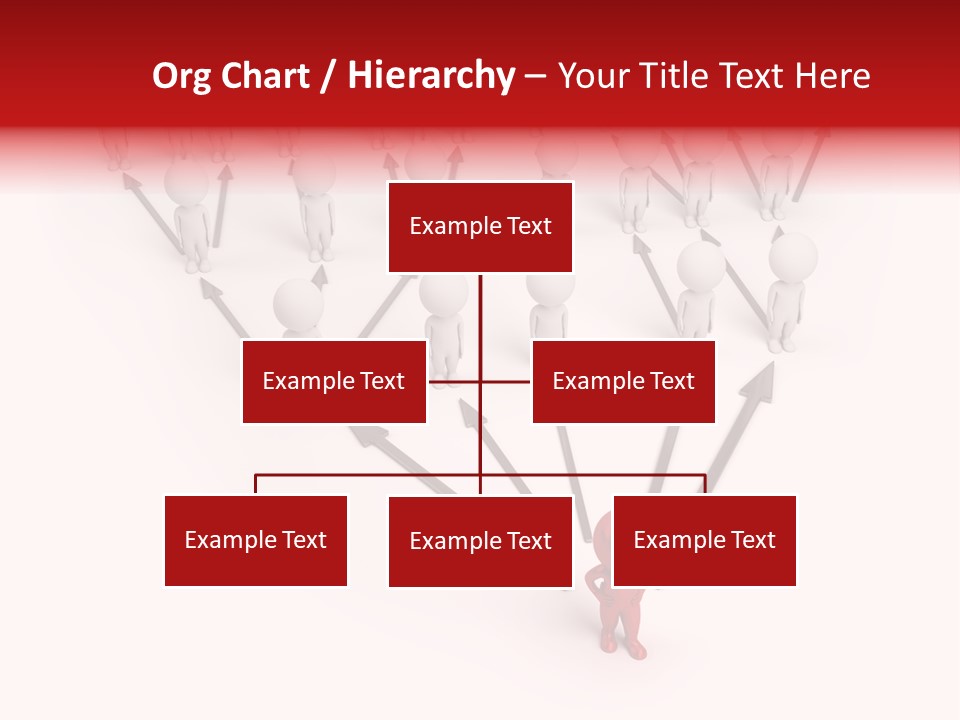 Org Chart / Hierarchy – Your Title Text Here

Example Text

Example Text

Example Text

Example Text

Example Text

Example Text